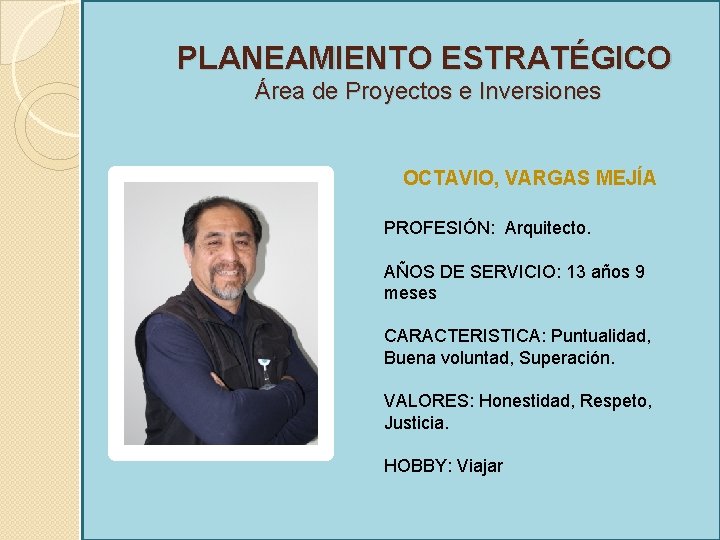 PLANEAMIENTO ESTRATÉGICO
Área de Proyectos e Inversiones

OCTAVIO, VARGAS MEJÍA

PROFESIÓN: Arquitecto.

AÑOS DE SERVICIO: 13 años 9 meses

CARACTERISTICA: Puntualidad, Buena voluntad, Superación.

VALORES: Honestidad, Respeto, Justicia.

HOBBY: Viajar